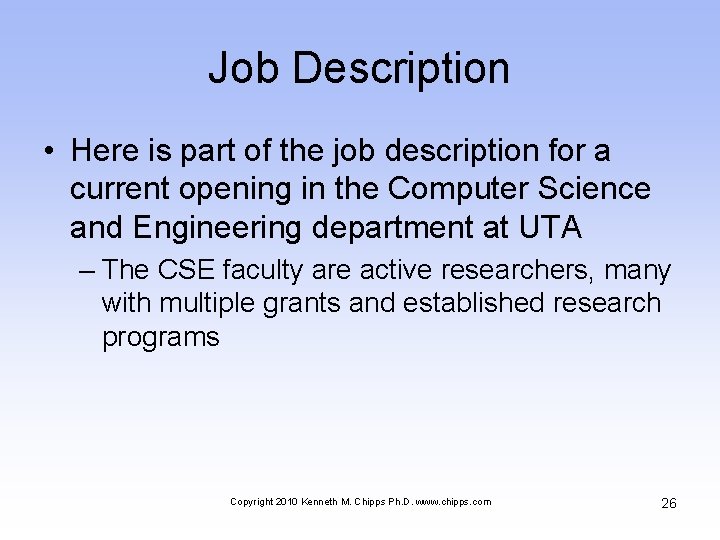 Job Description

• Here is part of the job description for a current opening in the Computer Science and Engineering department at UTA

– The CSE faculty are active researchers, many with multiple grants and established research programs

Copyright 2010 Kenneth M. Chipps Ph.D. www.chipps.com

26